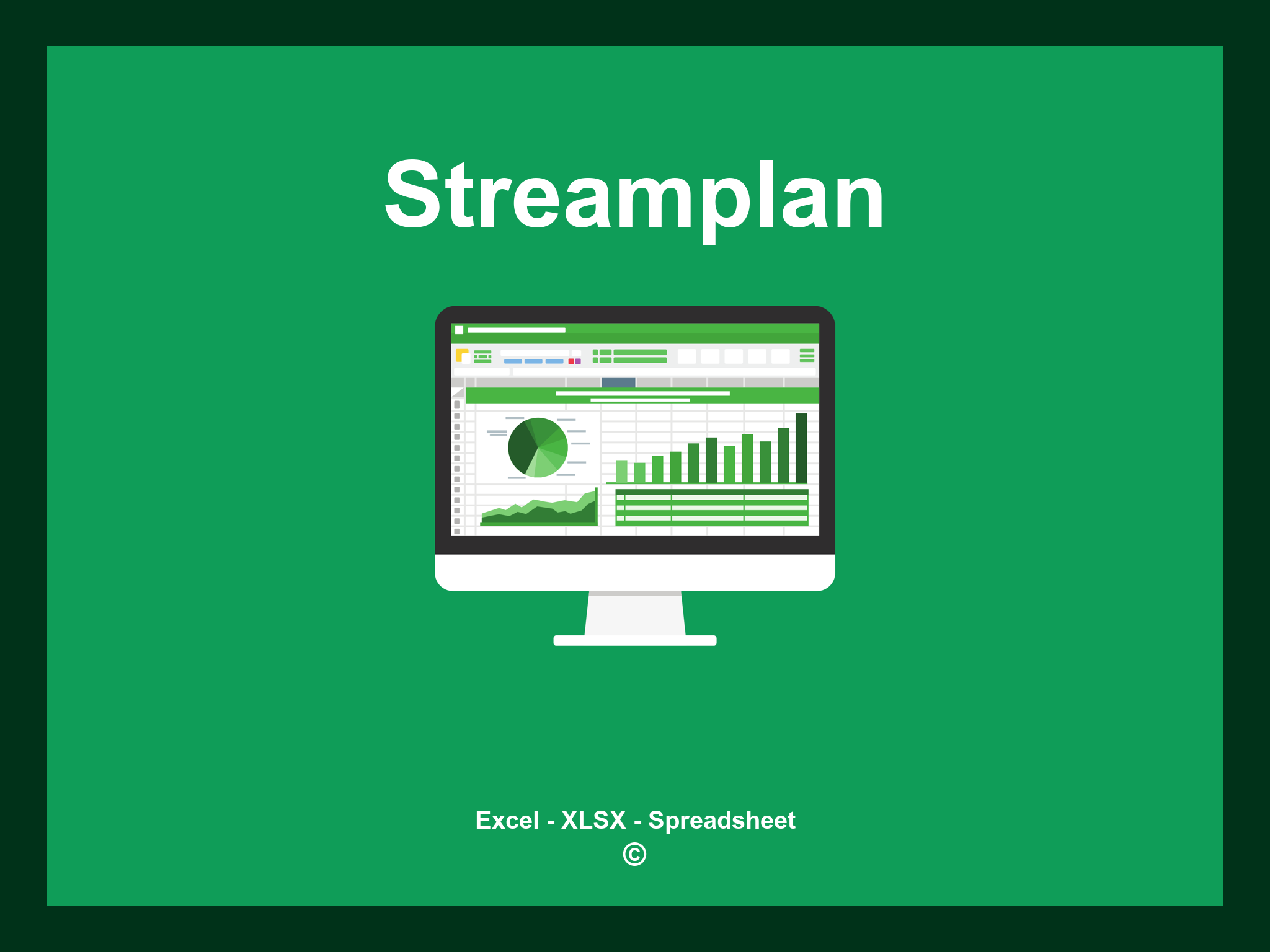 Streamplan

Excel - XLSX - Spreadsheet
©